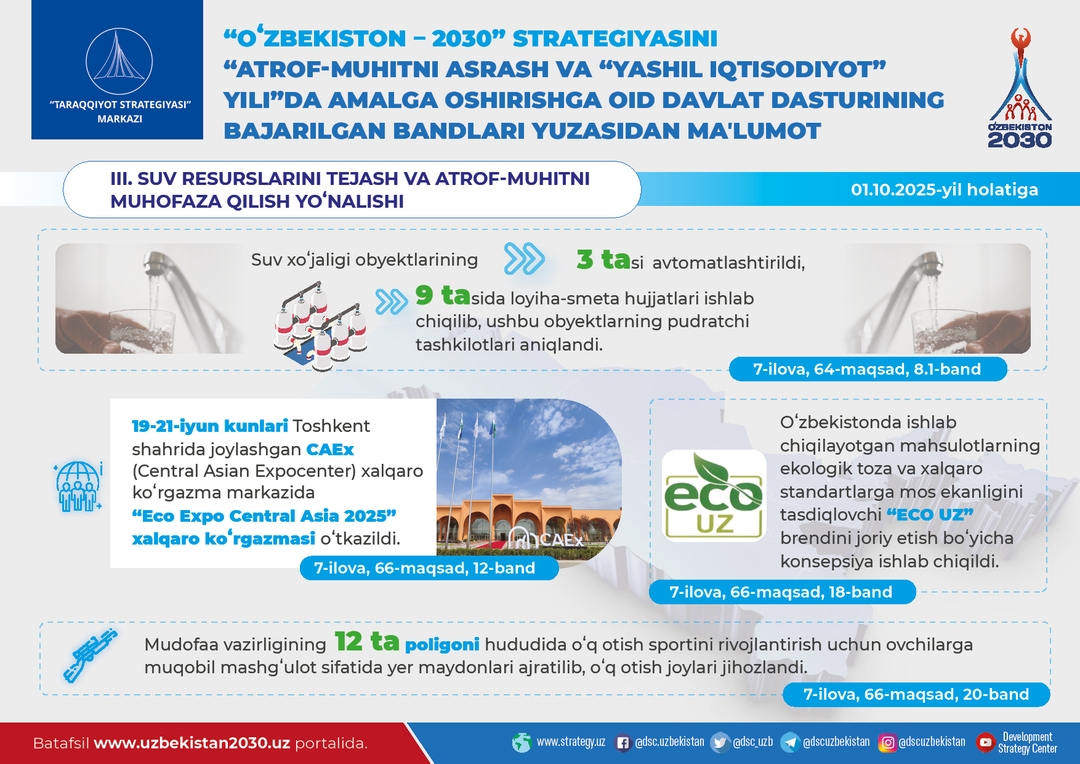 "TARAQQIYOT STRATEGIYASI" MARKAZI

"OʻZBEKISTON – 2030" STRATEGIYASINI "ATROF-MUHITNI ASRASH VA "YASHIL IQTISODIYOT" YILI"DA AMALGA OSHIRISHGA OID DAVLAT DASTURINING BAJARILGAN BANDLARI YUZASIDAN MA'LUMOT

OʻZBEKISTON 2030

III. SUV RESURSLARINI TEJASH VA ATROF-MUHITNI MUHOFAZA QILISH YOʻNALISHI

01.10.2025-yil holatiga

Suv xoʻjaligi obyektlarining 3 tasi avtomatlashtirildi,

9 tasida loyiha-smeta hujjatlari ishlab chiqilib, ushbu obyektlarning pudratchi tashkilotlari aniqlandi.

7-ilova, 64-maqsad, 8.1-band

19-21-iyun kunlari Toshkent shahrida joylashgan CAEx (Central Asian Expocenter) xalqaro koʻrgazma markazida "Eco Expo Central Asia 2025" xalqaro koʻrgazmasi oʻtkazildi.

CAEx

7-ilova, 66-maqsad, 12-band

eco UZ

Oʻzbekistonda ishlab chiqilayotgan mahsulotlarning ekologik toza va xalqaro standartlarga mos ekanligini tasdiqlovchi "ECO UZ" brendini joriy etish boʻyicha konsepsiya ishlab chiqildi.

7-ilova, 66-maqsad, 18-band

Mudofaa vazirligining 12 ta poligoni hududida oʻq otish sportini rivojlantirish uchun ovchilarga muqobil mashgʻulot sifatida yer maydonlari ajratilib, oʻq otish joylari jihozlandi.

7-ilova, 66-maqsad, 20-band

Batafsil www.uzbekistan2030.uz portalida.

www.strategy.uz @dsc.uzbekistan @dsc_uzb @dscuzbekistan @dscuzbekistan Development Strategy Center